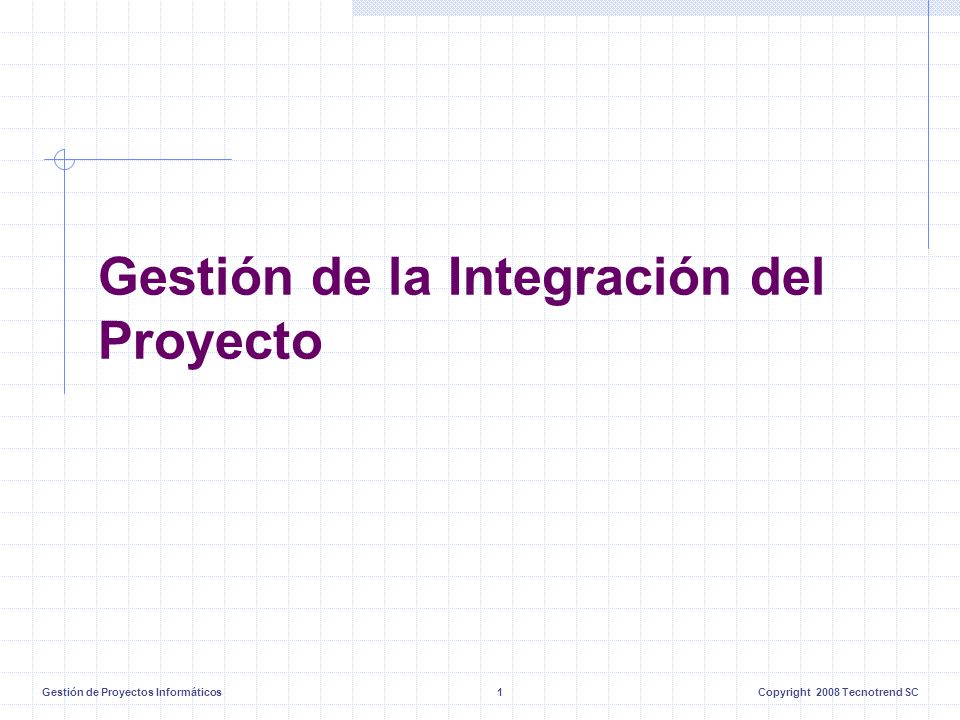 Gestión de la Integración del Proyecto

Gestión de Proyectos Informáticos

1

Copyright 2008 Tecnotrend SC